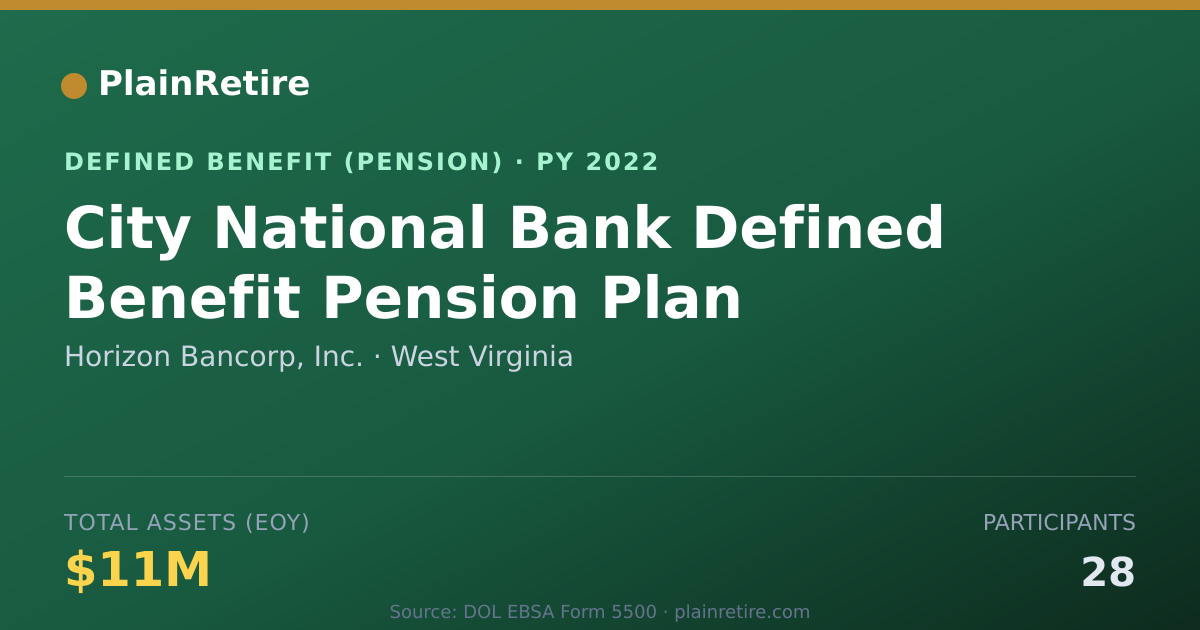 PlainRetire

DEFINED BENEFIT (PENSION) · PY 2022

City National Bank Defined Benefit Pension Plan

Horizon Bancorp, Inc. · West Virginia

TOTAL ASSETS (EOY)

$11M

PARTICIPANTS

28

Source: DOL EBSA Form 5500 · plainretire.com